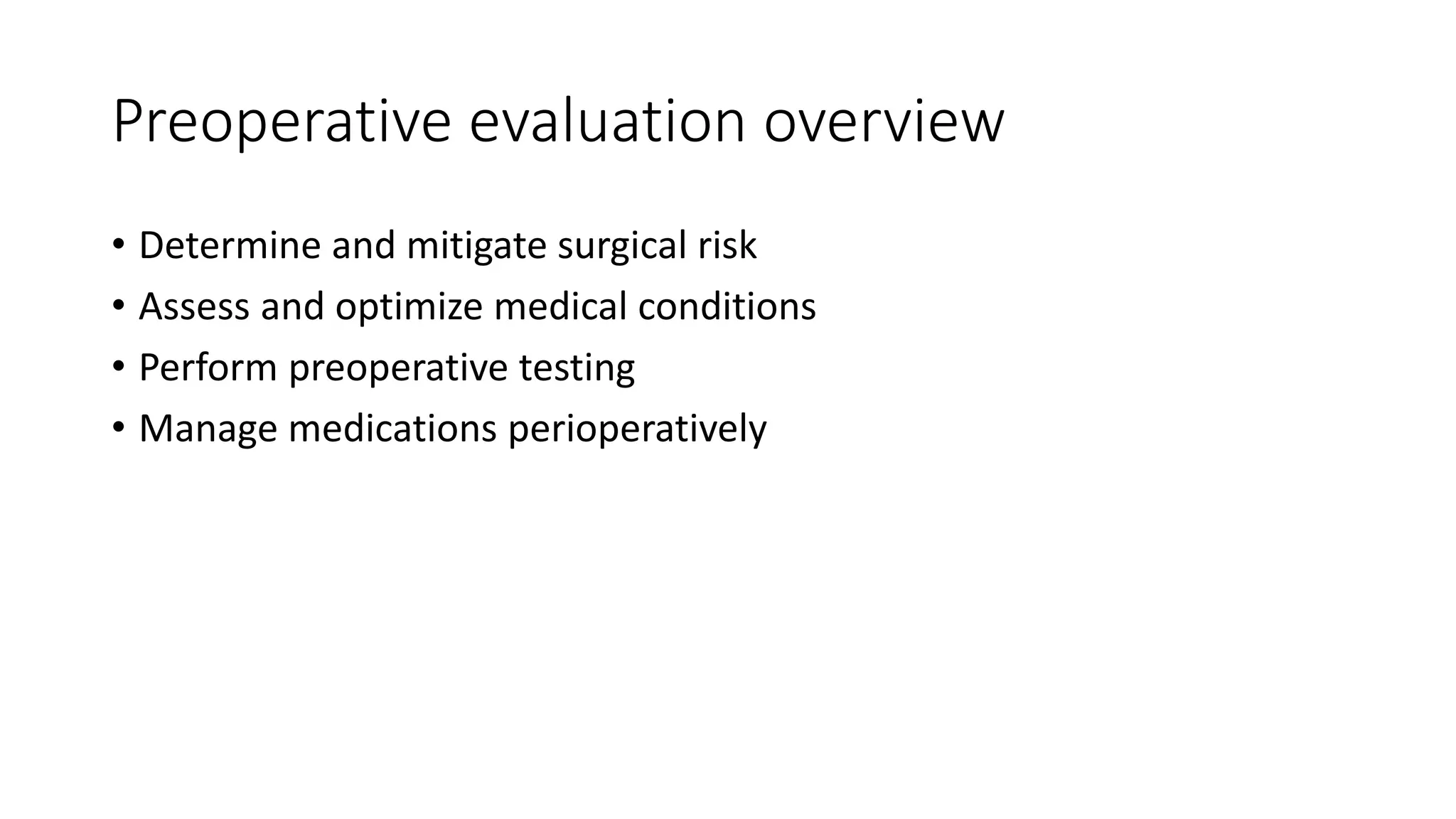 Preoperative evaluation overview

• Determine and mitigate surgical risk
• Assess and optimize medical conditions
• Perform preoperative testing
• Manage medications perioperatively